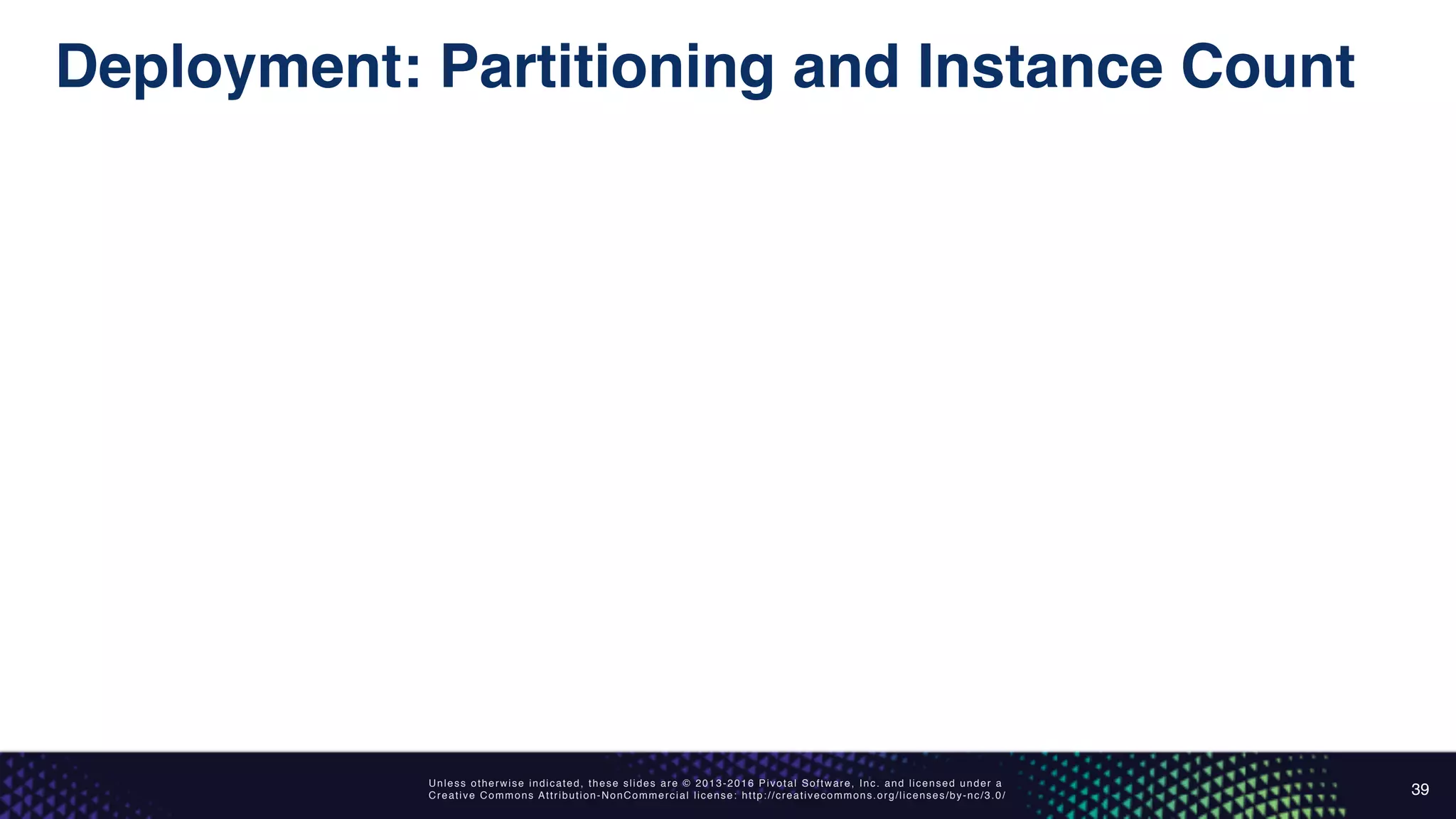 Deployment: Partitioning and Instance Count

Unless otherwise indicated, these slides are © 2013-2016 Pivotal Software, Inc. and licensed under a Creative Commons Attribution-NonCommercial license: http://creativecommons.org/licenses/by-nc/3.0/

39